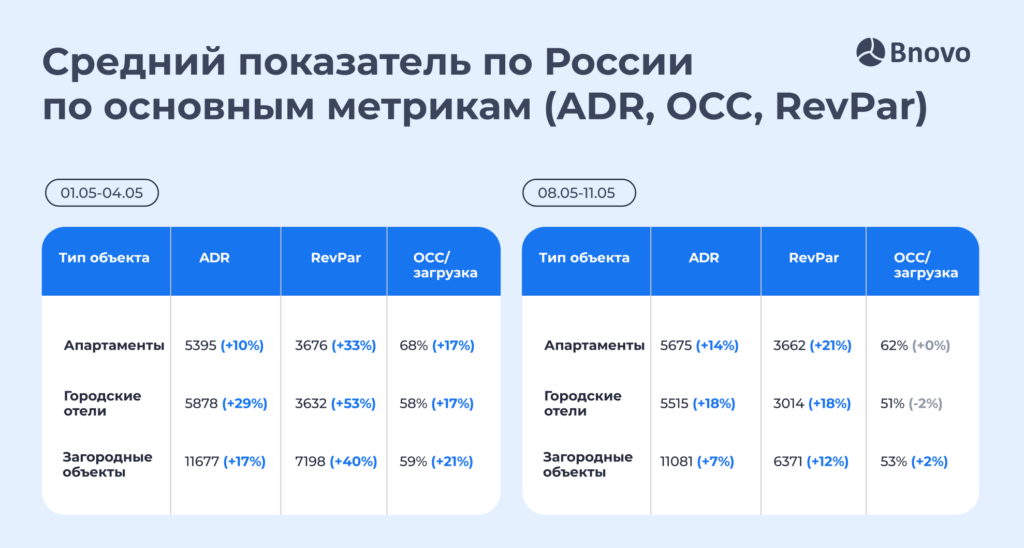 Средний показатель по России по основным метрикам (ADR, OCC, RevPar)

Bnovo

01.05-04.05

| Тип объекта | ADR | RevPar | OCC/ загрузка |
|---|---|---|---|
| Апартаменты | 5395 (+10%) | 3676 (+33%) | 68% (+17%) |
| Городские отели | 5878 (+29%) | 3632 (+53%) | 58% (+17%) |
| Загородные объекты | 11677 (+17%) | 7198 (+40%) | 59% (+21%) |

08.05-11.05

| Тип объекта | ADR | RevPar | OCC/ загрузка |
|---|---|---|---|
| Апартаменты | 5675 (+14%) | 3662 (+21%) | 62% (+0%) |
| Городские отели | 5515 (+18%) | 3014 (+18%) | 51% (-2%) |
| Загородные объекты | 11081 (+7%) | 6371 (+12%) | 53% (+2%) |